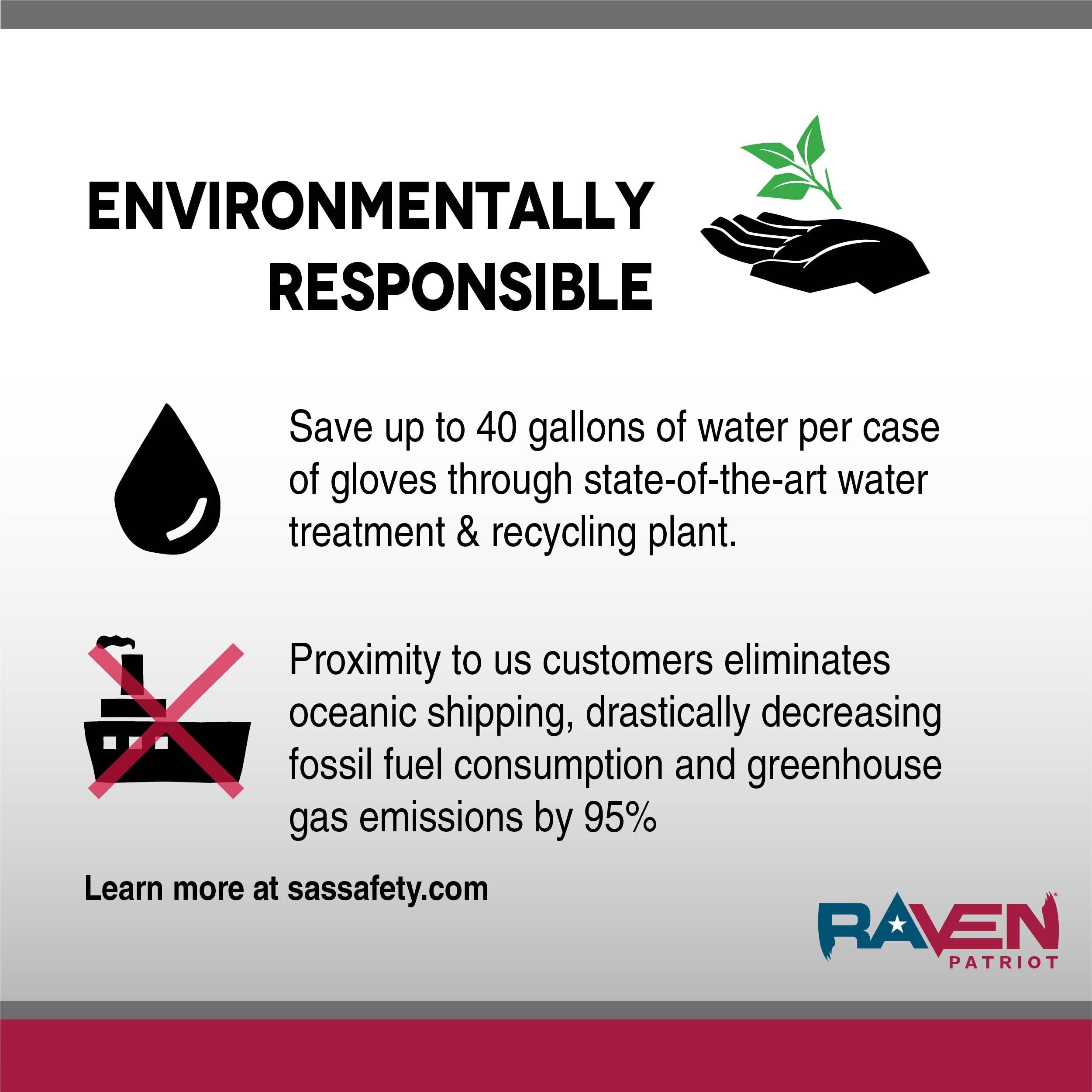 ENVIRONMENTALLY RESPONSIBLE

Save up to 40 gallons of water per case of gloves through state-of-the-art water treatment & recycling plant.

Proximity to us customers eliminates oceanic shipping, drastically decreasing fossil fuel consumption and greenhouse gas emissions by 95%

Learn more at sassafety.com

RAVEN
PATRIOT